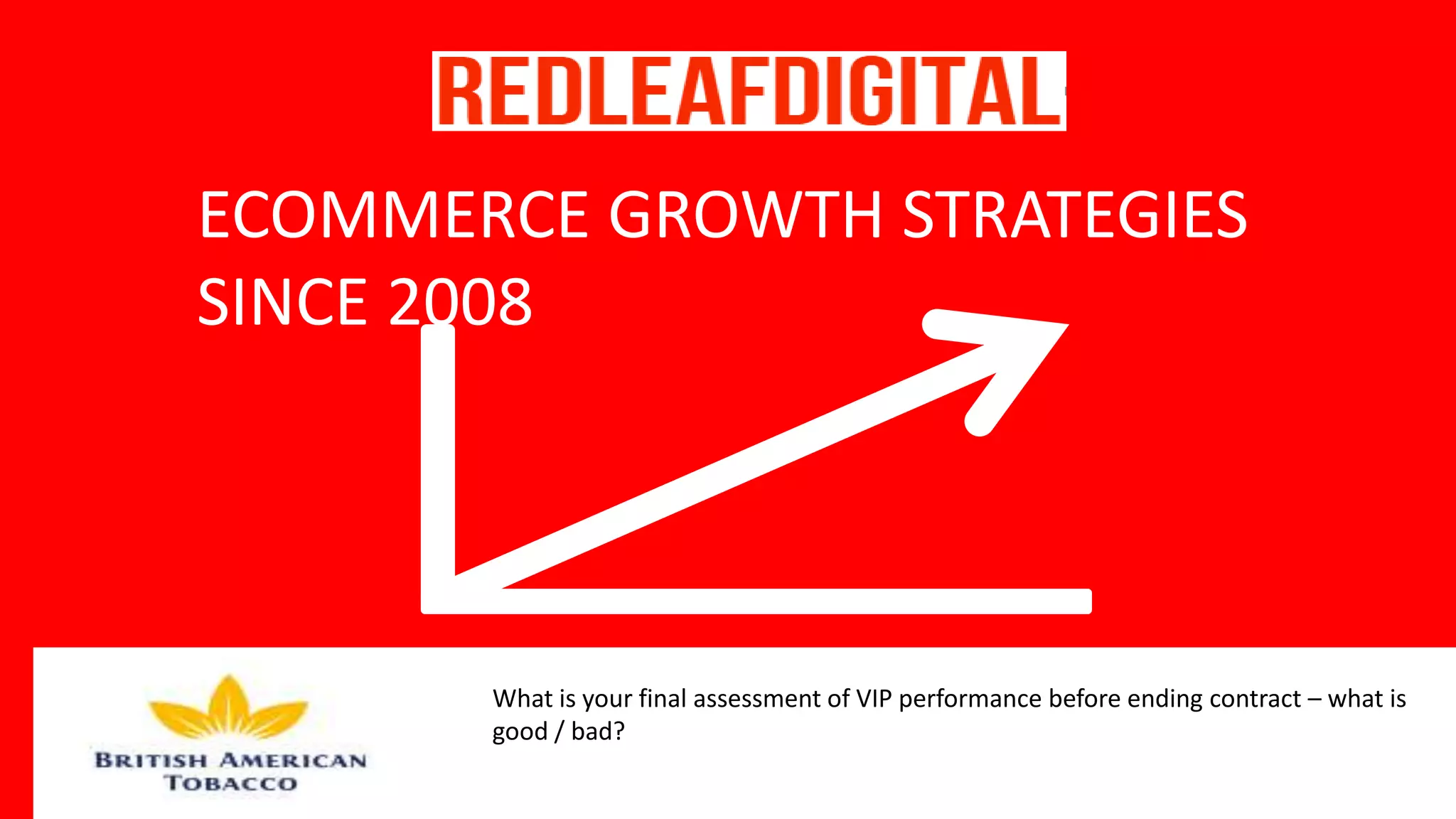 REDLEAFDIGITAL

ECOMMERCE GROWTH STRATEGIES SINCE 2008

BRITISH AMERICAN TOBACCO

What is your final assessment of VIP performance before ending contract – what is good / bad?